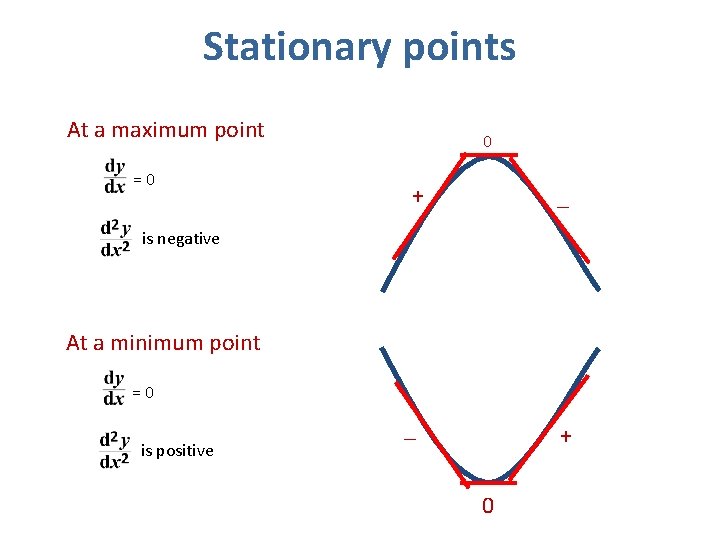 Stationary points

At a maximum point

$\frac{dy}{dx} = 0$

$\frac{d^2y}{dx^2}$ is negative

0

+

–

At a minimum point

$\frac{dy}{dx} = 0$

$\frac{d^2y}{dx^2}$ is positive

–

+

0